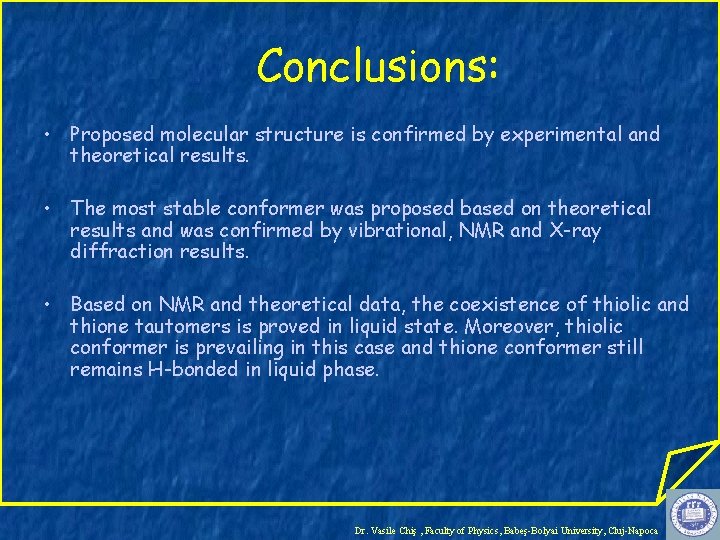 Conclusions:

• Proposed molecular structure is confirmed by experimental and theoretical results.

• The most stable conformer was proposed based on theoretical results and was confirmed by vibrational, NMR and X-ray diffraction results.

• Based on NMR and theoretical data, the coexistence of thiolic and thione tautomers is proved in liquid state. Moreover, thiolic conformer is prevailing in this case and thione conformer still remains H-bonded in liquid phase.

Dr. Vasile Chiş , Faculty of Physics, Babeş-Bolyai University, Cluj-Napoca